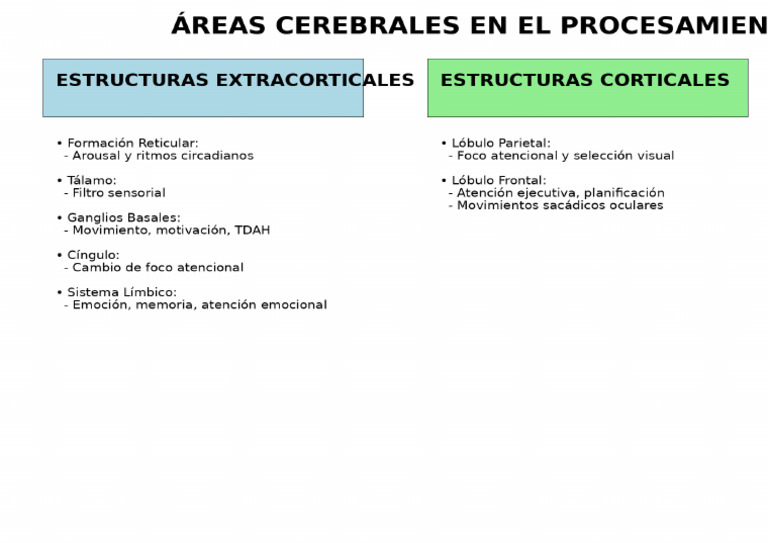 ÁREAS CEREBRALES EN EL PROCESAMIEN

ESTRUCTURAS EXTRACORTICALES

• Formación Reticular:
- Arousal y ritmos circadianos

• Tálamo:
- Filtro sensorial

• Ganglios Basales:
- Movimiento, motivación, TDAH

• Cíngulo:
- Cambio de foco atencional

• Sistema Límbico:
- Emoción, memoria, atención emocional

ESTRUCTURAS CORTICALES

• Lóbulo Parietal:
- Foco atencional y selección visual

• Lóbulo Frontal:
- Atención ejecutiva, planificación
- Movimientos sacádicos oculares